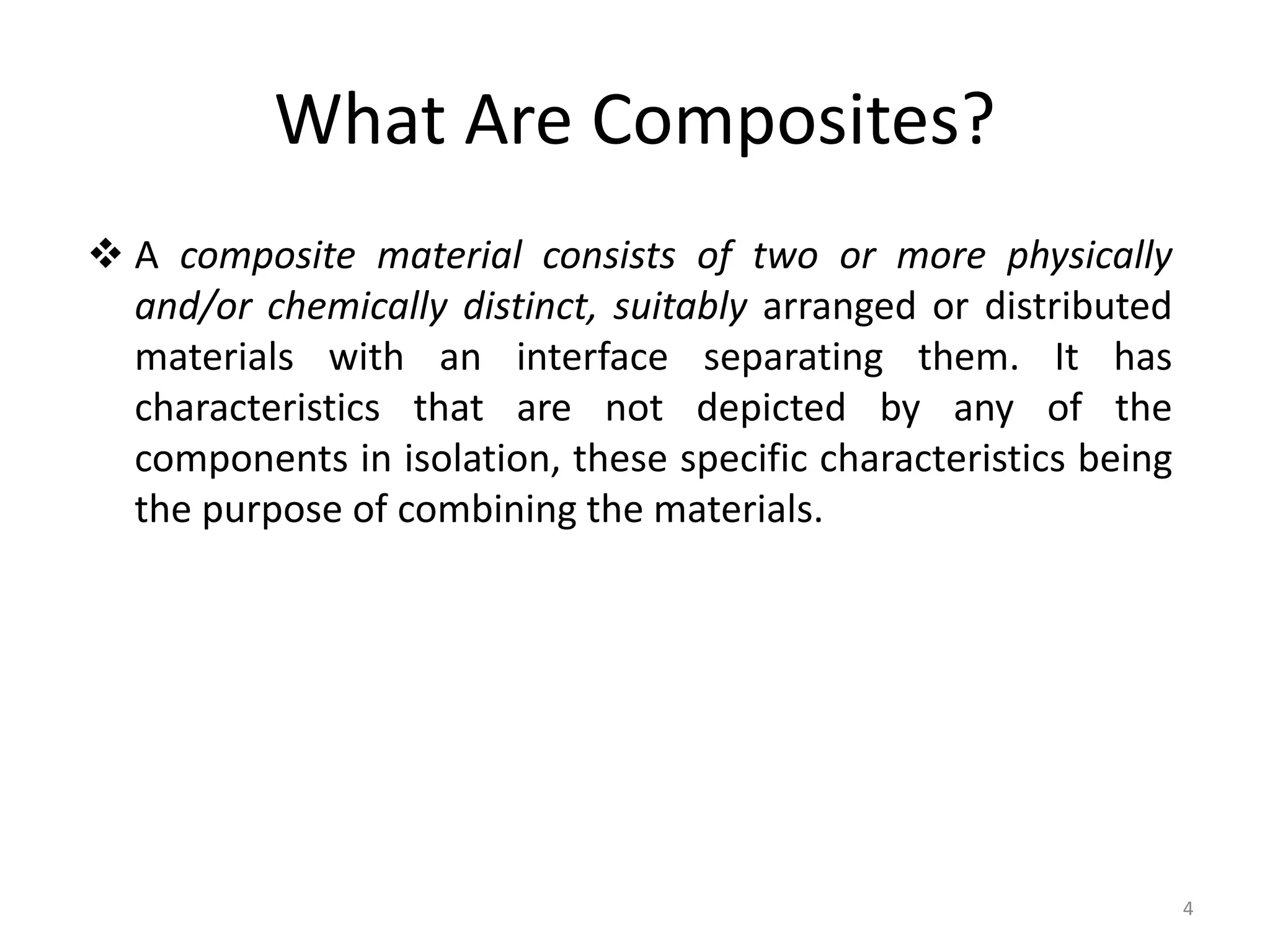 What Are Composites?

❖ A composite material consists of two or more physically and/or chemically distinct, suitably arranged or distributed materials with an interface separating them. It has characteristics that are not depicted by any of the components in isolation, these specific characteristics being the purpose of combining the materials.

4